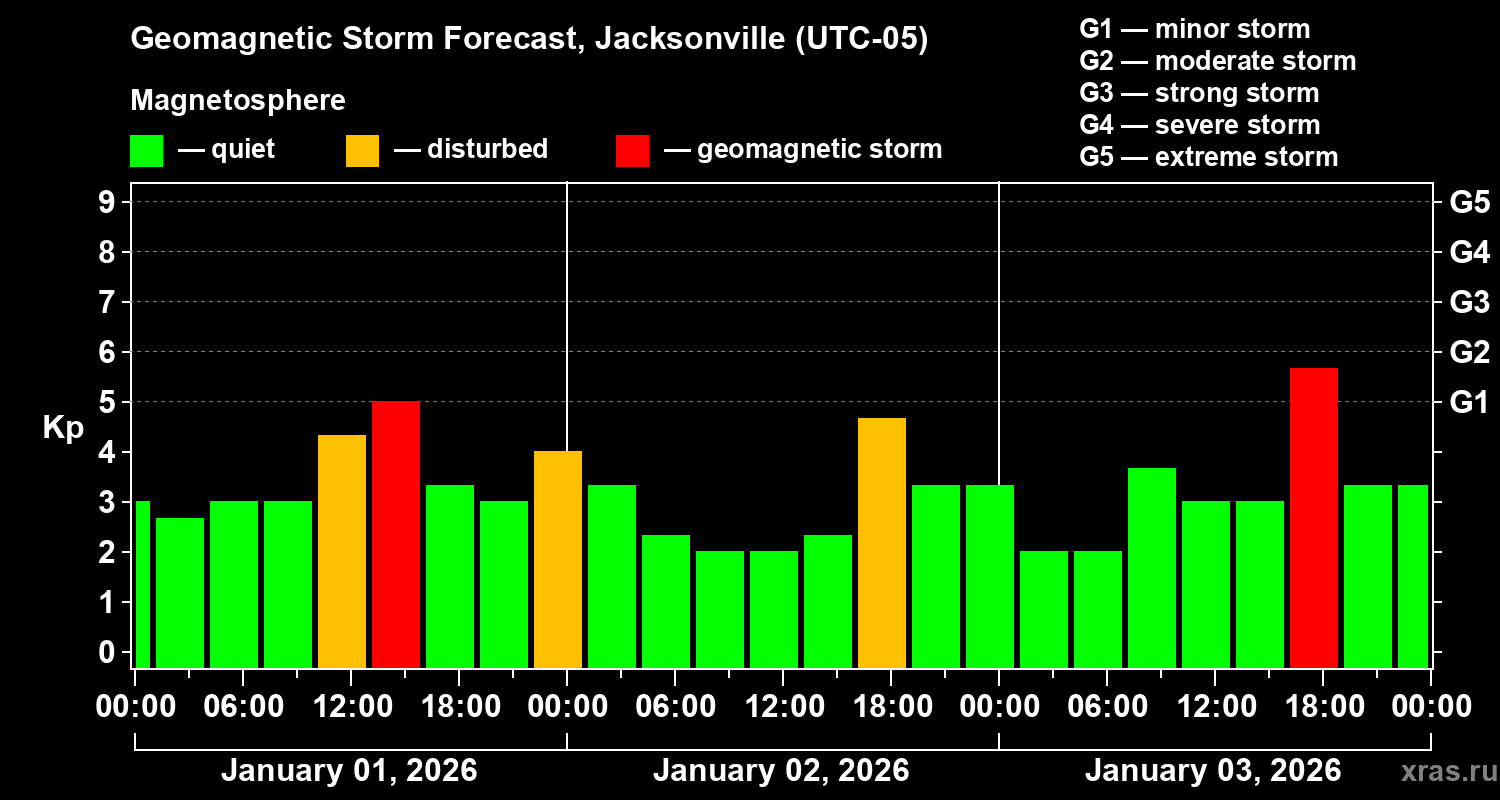 Geomagnetic Storm Forecast, Jacksonville (UTC-05)

Magnetosphere

— quiet — disturbed — geomagnetic storm

G1 — minor storm
G2 — moderate storm
G3 — strong storm
G4 — severe storm
G5 — extreme storm

Kp

9
8
7
6
5
4
3
2
1
0

G5
G4
G3
G2
G1

00:00 06:00 12:00 18:00 00:00 06:00 12:00 18:00 00:00 06:00 12:00 18:00 00:00

January 01, 2026
January 02, 2026
January 03, 2026

xras.ru